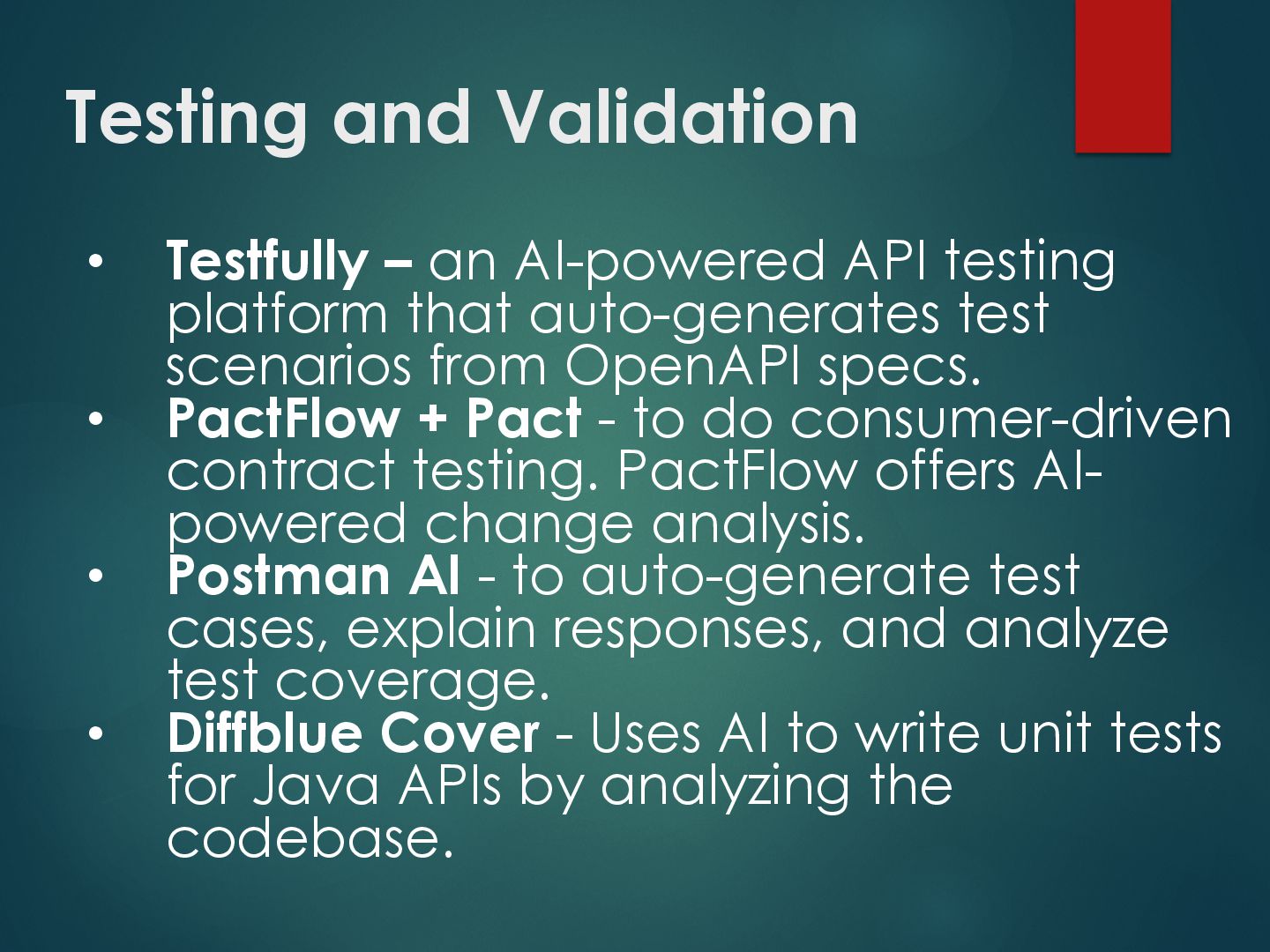 Testing and Validation

• Testfully – an AI-powered API testing platform that auto-generates test scenarios from OpenAPI specs.
• PactFlow + Pact - to do consumer-driven contract testing. PactFlow offers AI-powered change analysis.
• Postman AI - to auto-generate test cases, explain responses, and analyze test coverage.
• Diffblue Cover - Uses AI to write unit tests for Java APIs by analyzing the codebase.